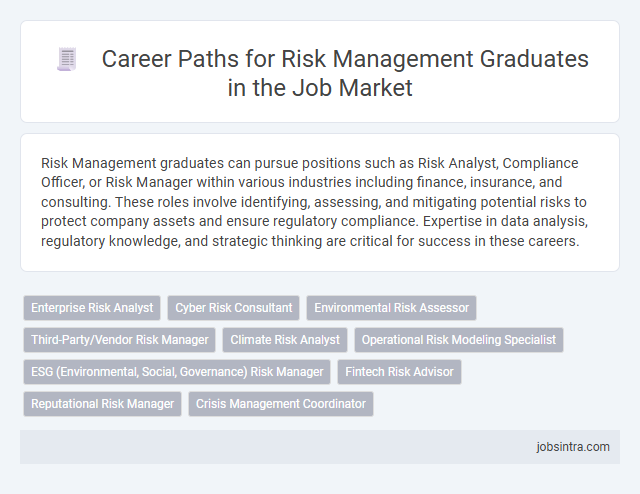 Career Paths for Risk Management Graduates in the Job Market

Risk Management graduates can pursue positions such as Risk Analyst, Compliance Officer, or Risk Manager within various industries including finance, insurance, and consulting. These roles involve identifying, assessing, and mitigating potential risks to protect company assets and ensure regulatory compliance. Expertise in data analysis, regulatory knowledge, and strategic thinking are critical for success in these careers.

Enterprise Risk Analyst
Cyber Risk Consultant
Environmental Risk Assessor
Third-Party/Vendor Risk Manager
Climate Risk Analyst
Operational Risk Modeling Specialist
ESG (Environmental, Social, Governance) Risk Manager
Fintech Risk Advisor
Reputational Risk Manager
Crisis Management Coordinator

jobsintra.com